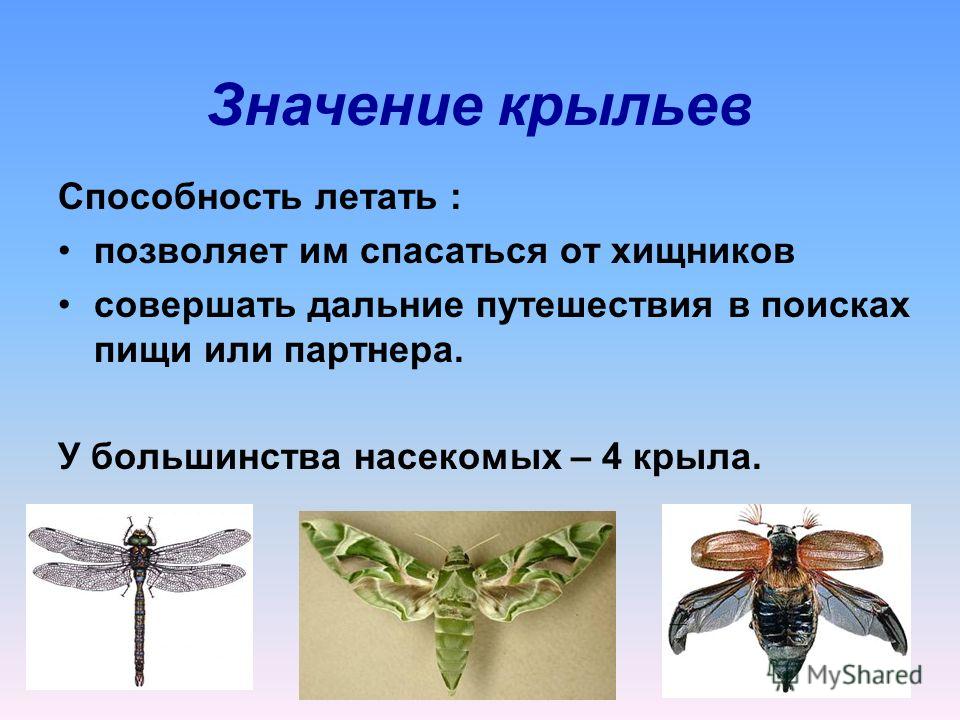 Значение крыльев

Способность летать :

• позволяет им спасаться от хищников

• совершать дальние путешествия в поисках пищи или партнера.

У большинства насекомых – 4 крыла.

MyShared